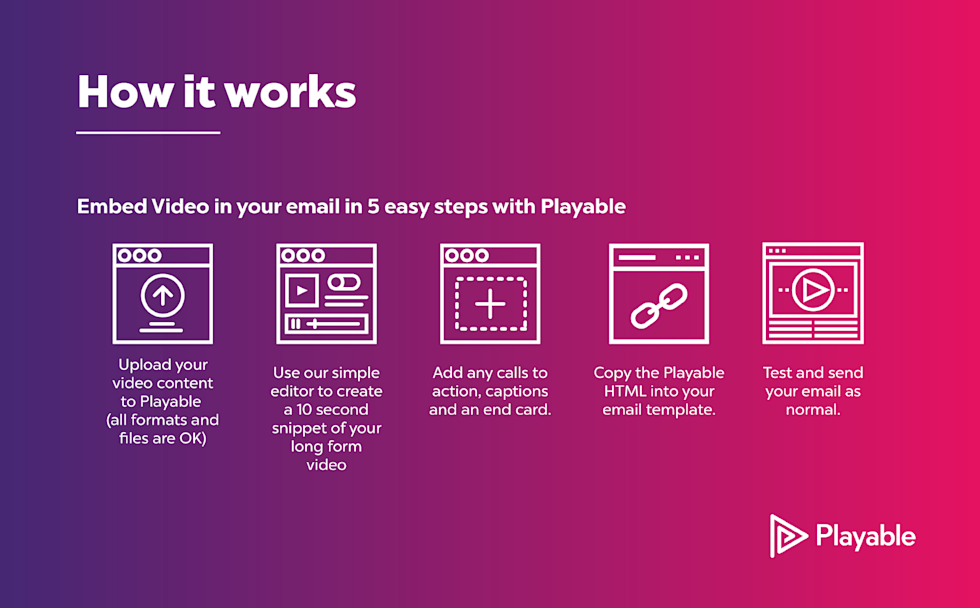 How it works

Embed Video in your email in 5 easy steps with Playable

Upload your video content to Playable (all formats and files are OK)

Use our simple editor to create a 10 second snippet of your long form video

Add any calls to action, captions and an end card.

Copy the Playable HTML into your email template.

Test and send your email as normal.

Playable